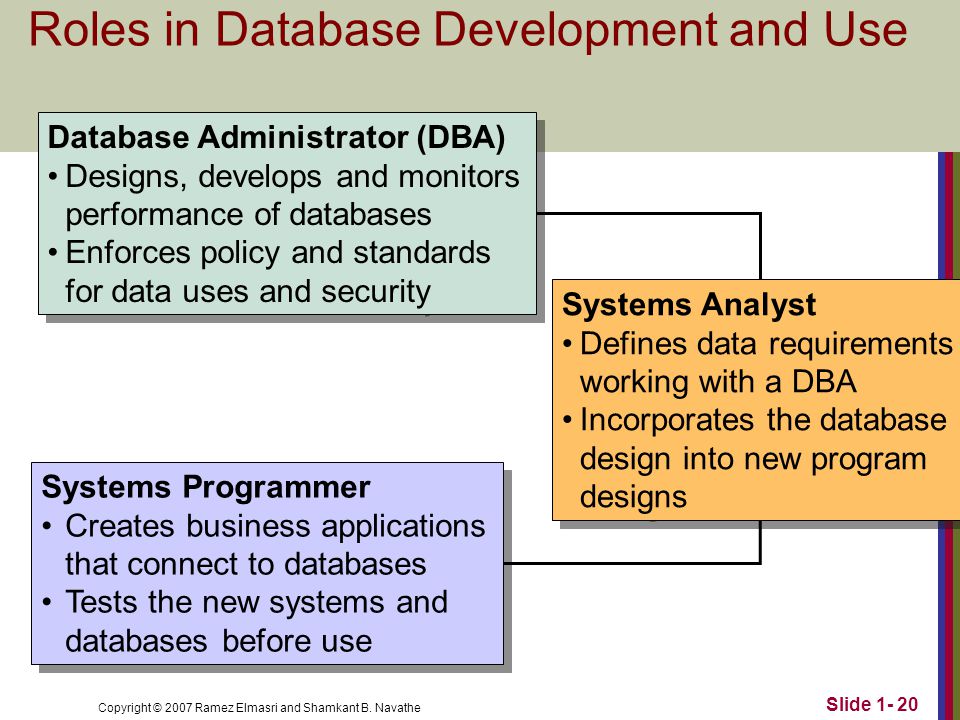 Roles in Database Development and Use

Database Administrator (DBA)
• Designs, develops and monitors performance of databases
• Enforces policy and standards for data uses and security

Systems Analyst
• Defines data requirements working with a DBA
• Incorporates the database design into new program designs

Systems Programmer
• Creates business applications that connect to databases
• Tests the new systems and databases before use

Copyright © 2007 Ramez Elmasri and Shamkant B. Navathe

Slide 1- 20